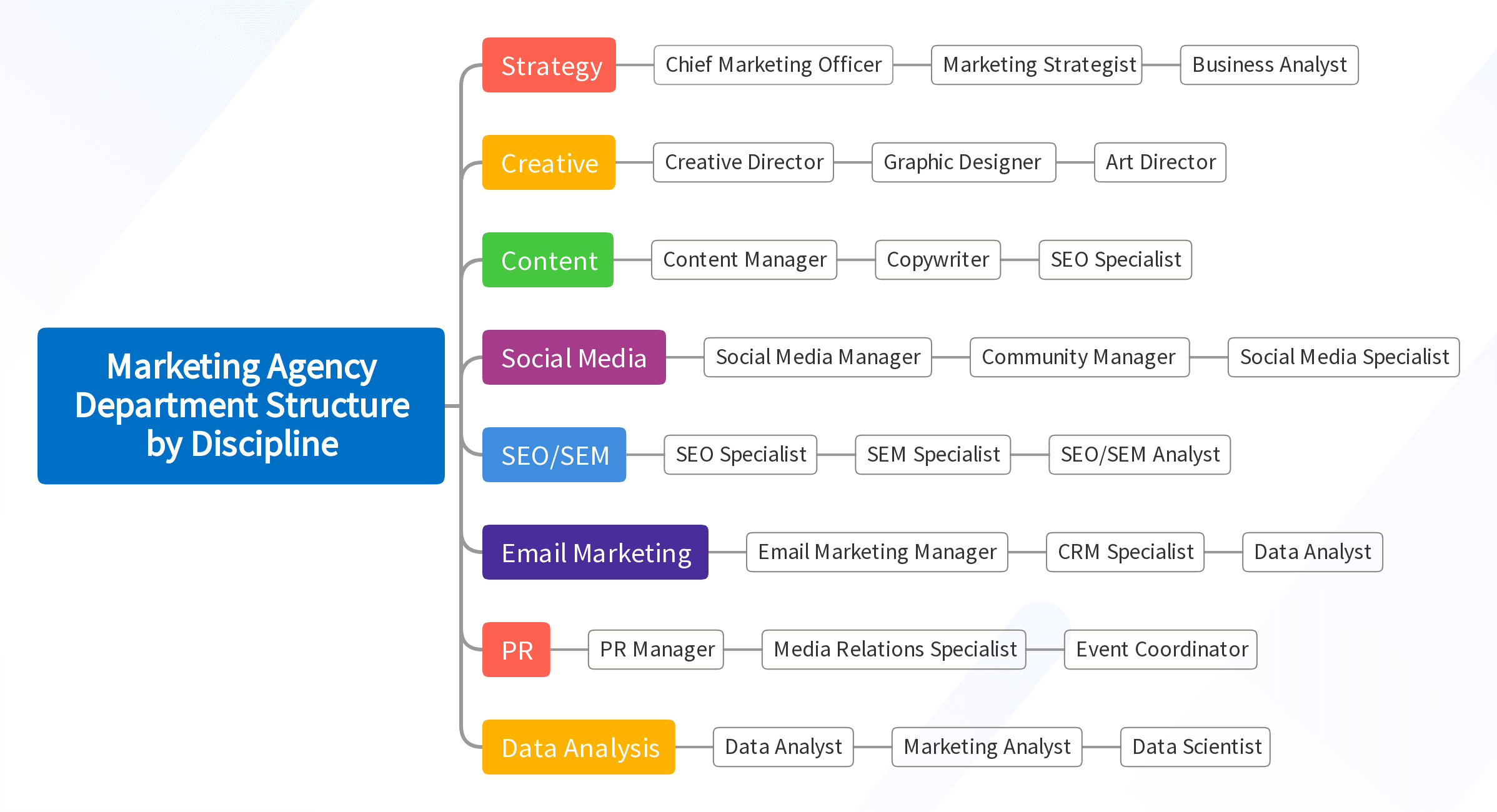 Marketing Agency Department Structure by Discipline

Strategy
Chief Marketing Officer
Marketing Strategist
Business Analyst

Creative
Creative Director
Graphic Designer
Art Director

Content
Content Manager
Copywriter
SEO Specialist

Social Media
Social Media Manager
Community Manager
Social Media Specialist

SEO/SEM
SEO Specialist
SEM Specialist
SEO/SEM Analyst

Email Marketing
Email Marketing Manager
CRM Specialist
Data Analyst

PR
PR Manager
Media Relations Specialist
Event Coordinator

Data Analysis
Data Analyst
Marketing Analyst
Data Scientist